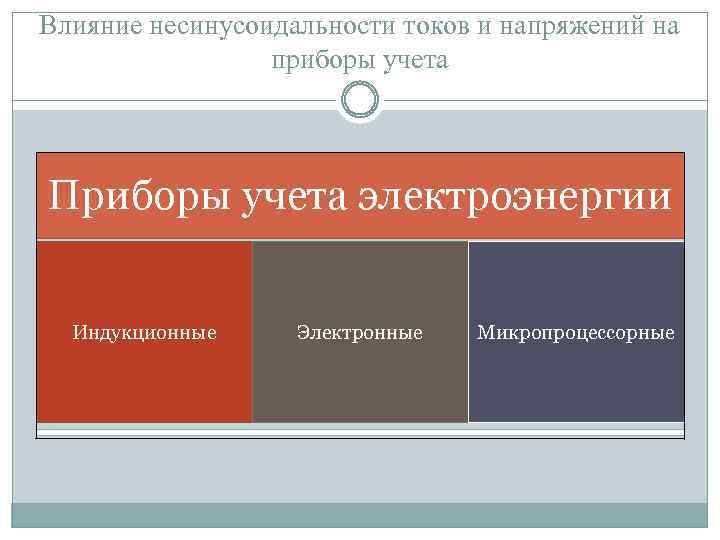 Влияние несинусоидальности токов и напряжений на приборы учета

Приборы учета электроэнергии

Индукционные

Электронные

Микропроцессорные